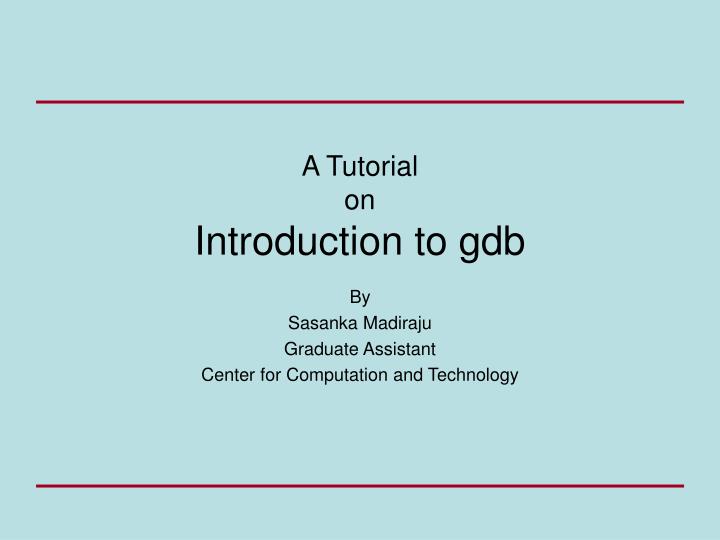 A Tutorial
on
Introduction to gdb

By
Sasanka Madiraju
Graduate Assistant
Center for Computation and Technology